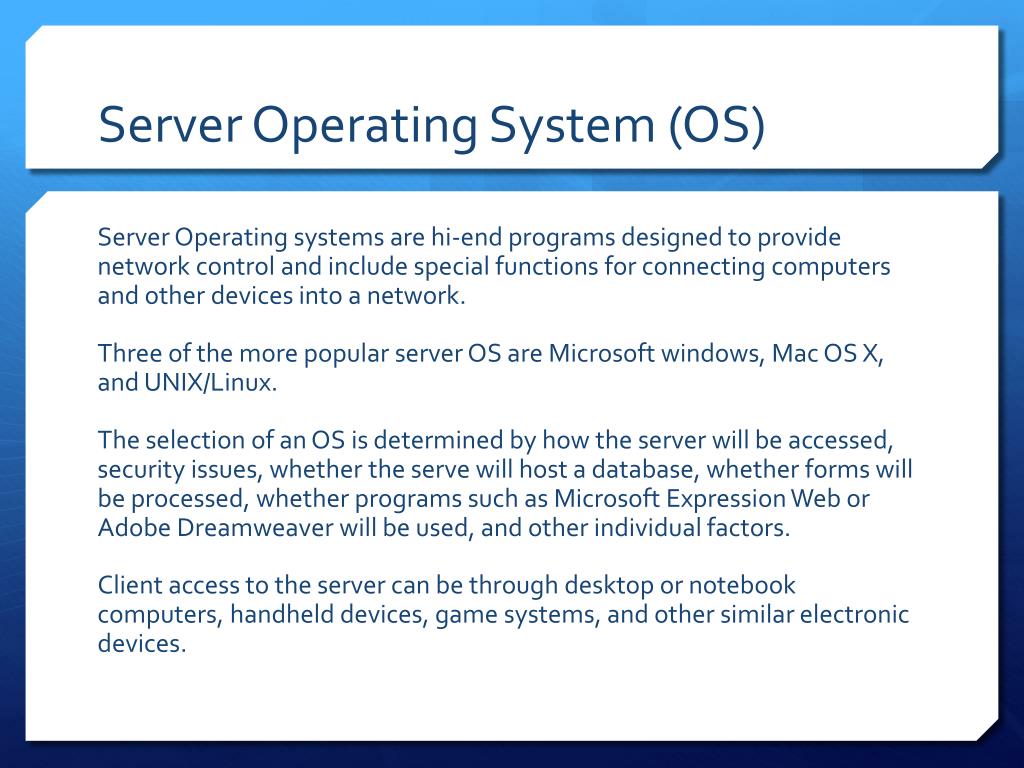 Server Operating System (OS)

Server Operating systems are hi-end programs designed to provide network control and include special functions for connecting computers and other devices into a network.

Three of the more popular server OS are Microsoft windows, Mac OS X, and UNIX/Linux.

The selection of an OS is determined by how the server will be accessed, security issues, whether the serve will host a database, whether forms will be processed, whether programs such as Microsoft Expression Web or Adobe Dreamweaver will be used, and other individual factors.

Client access to the server can be through desktop or notebook computers, handheld devices, game systems, and other similar electronic devices.